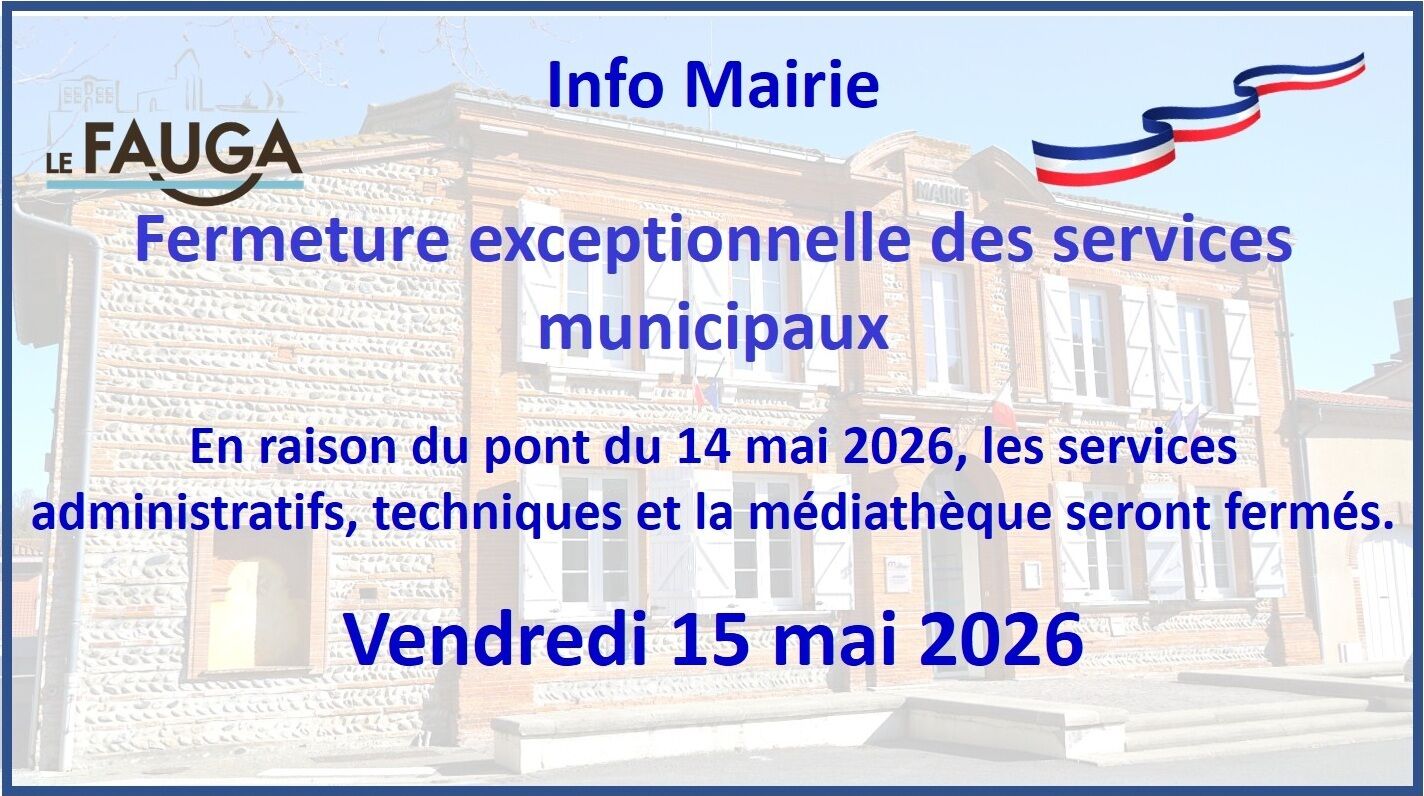 Info Mairie

LE FAUGA

MAIRIE

Fermeture exceptionnelle des services municipaux

En raison du pont du 14 mai 2026, les services administratifs, techniques et la médiathèque seront fermés.

Vendredi 15 mai 2026